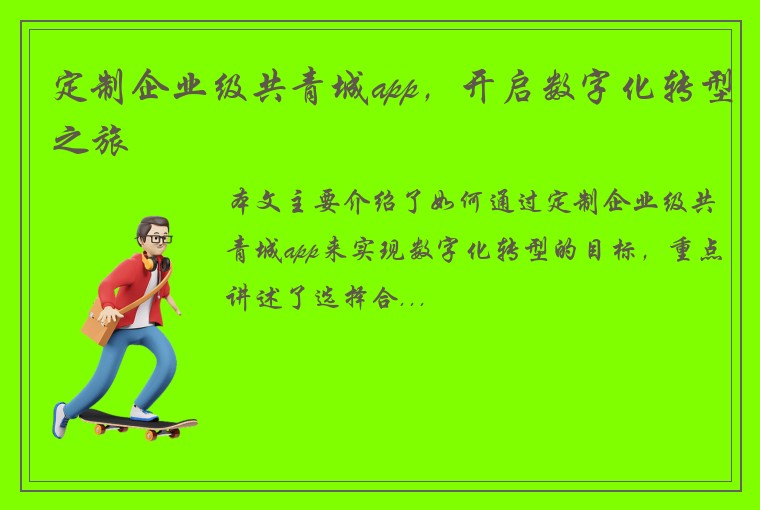 定制企业级共青城app，开启数字化转型之旅

本文主要介绍了如何通过定制企业级共青城app来实现数字化转型的目标，重点讲述了选择合...